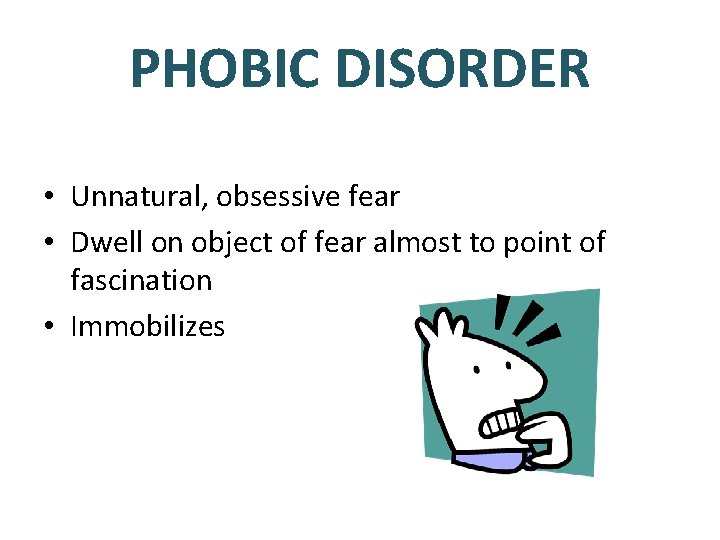 PHOBIC DISORDER

• Unnatural, obsessive fear
• Dwell on object of fear almost to point of fascination
• Immobilizes